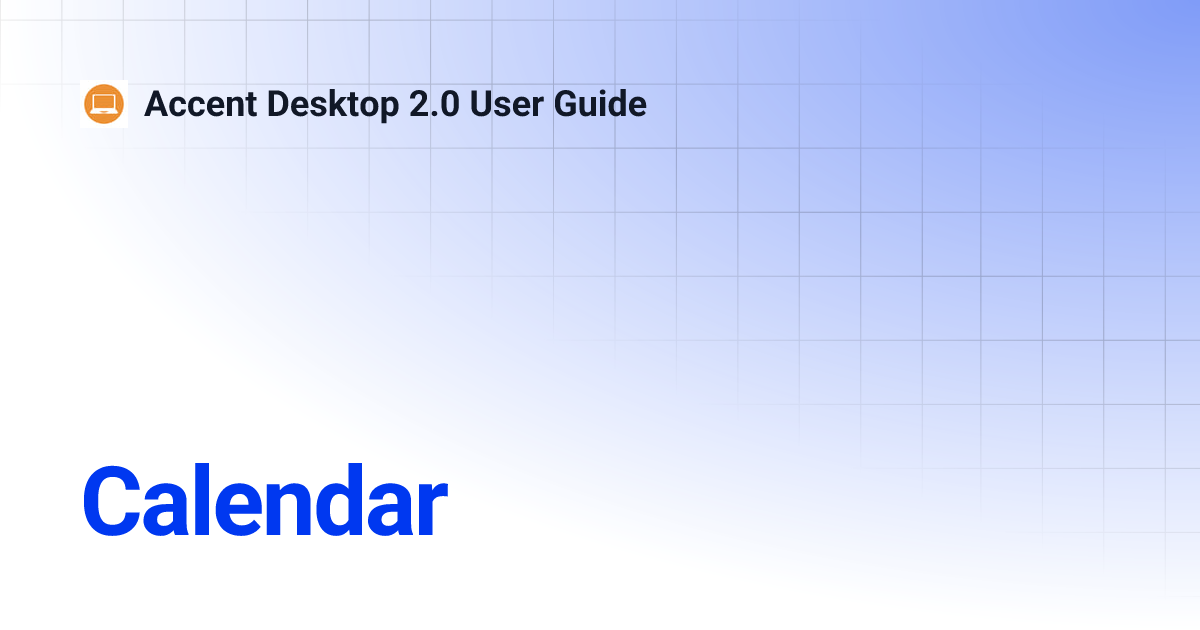 Accent Desktop 2.0 User Guide

Calendar